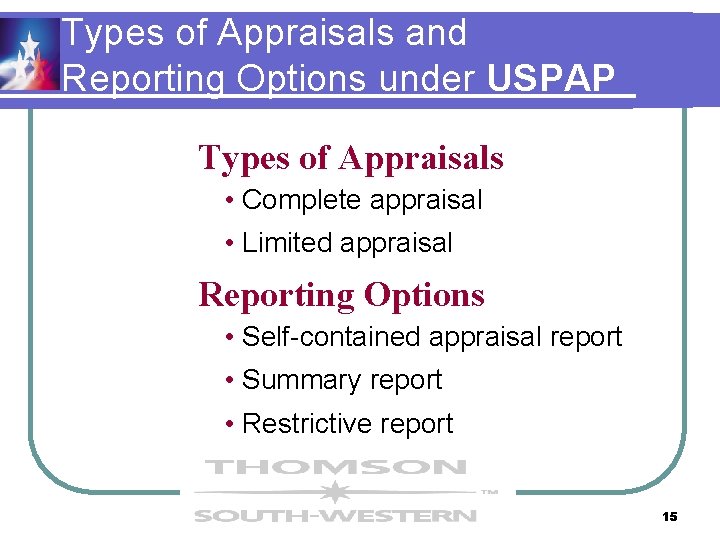 Types of Appraisals and Reporting Options under USPAP

Types of Appraisals
• Complete appraisal
• Limited appraisal

Reporting Options
• Self-contained appraisal report
• Summary report
• Restrictive report

THOMSON
™
SOUTH-WESTERN

15